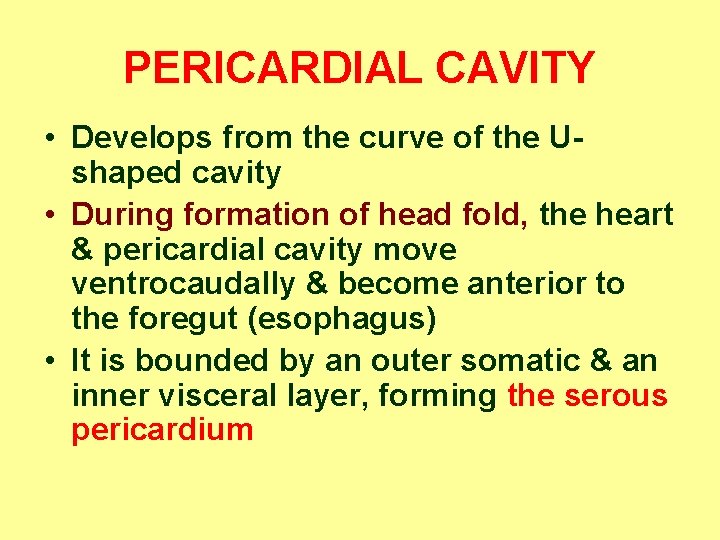 PERICARDIAL CAVITY

• Develops from the curve of the U-shaped cavity

• During formation of head fold, the heart & pericardial cavity move ventrocaudally & become anterior to the foregut (esophagus)

• It is bounded by an outer somatic & an inner visceral layer, forming the serous pericardium